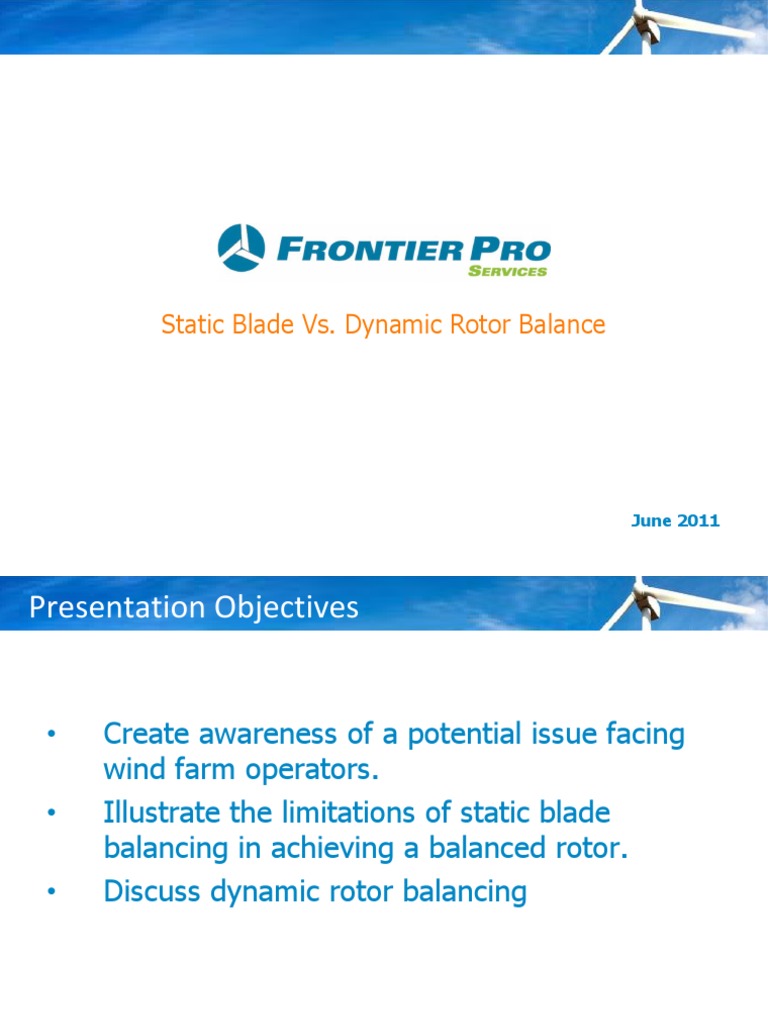 FRONTIER PRO
SERVICES

Static Blade Vs. Dynamic Rotor Balance

June 2011

Presentation Objectives

• Create awareness of a potential issue facing wind farm operators.
• Illustrate the limitations of static blade balancing in achieving a balanced rotor.
• Discuss dynamic rotor balancing